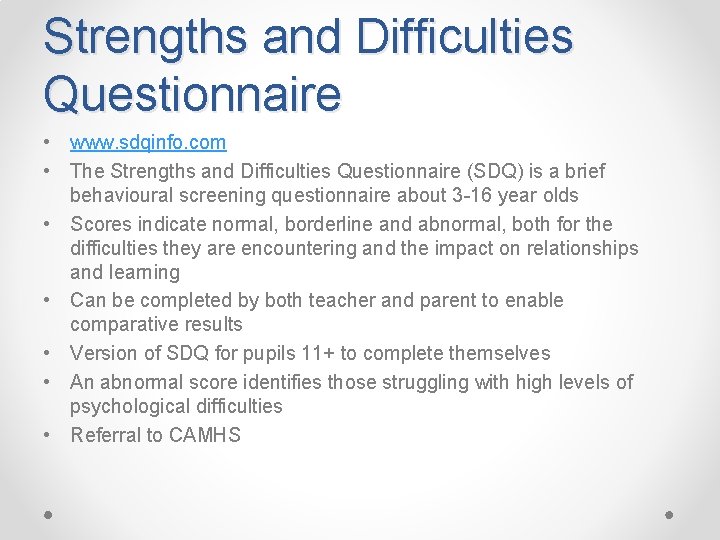 Strengths and Difficulties Questionnaire

• www.sdqinfo.com
• The Strengths and Difficulties Questionnaire (SDQ) is a brief behavioural screening questionnaire about 3-16 year olds
• Scores indicate normal, borderline and abnormal, both for the difficulties they are encountering and the impact on relationships and learning
• Can be completed by both teacher and parent to enable comparative results
• Version of SDQ for pupils 11+ to complete themselves
• An abnormal score identifies those struggling with high levels of psychological difficulties
• Referral to CAMHS